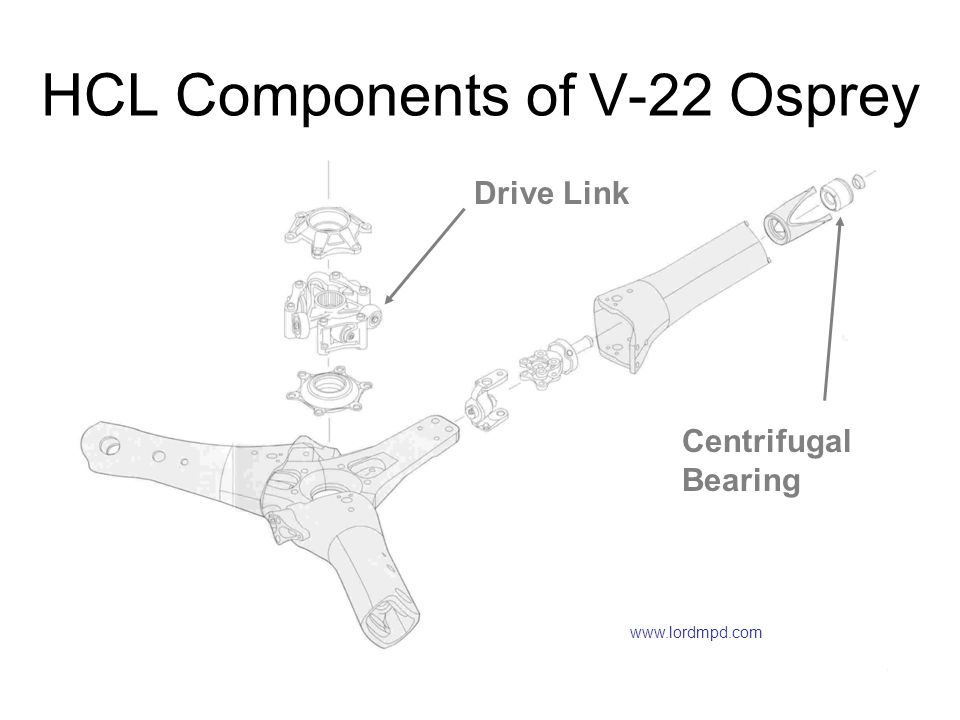 HCL Components of V-22 Osprey

Drive Link

Centrifugal Bearing

www.lordmpd.com